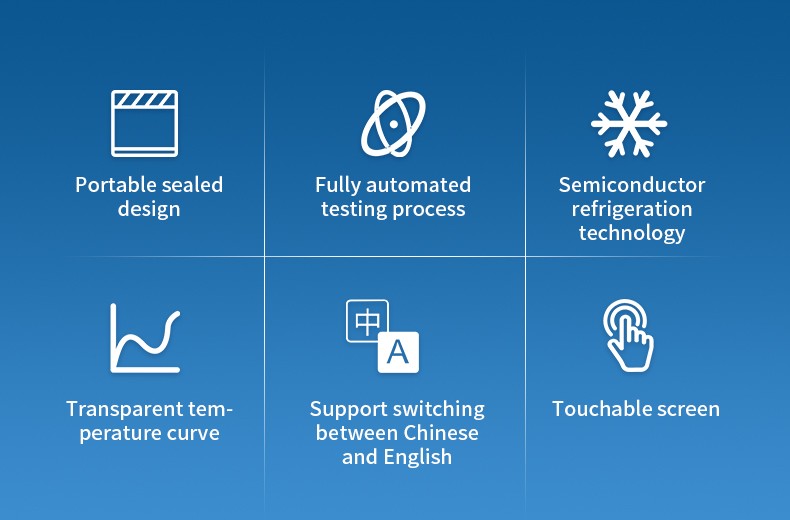 Portable sealed design

Fully automated testing process

Semiconductor refrigeration technology

Transparent temperature curve

中

A

Support switching between Chinese and English

Touchable screen